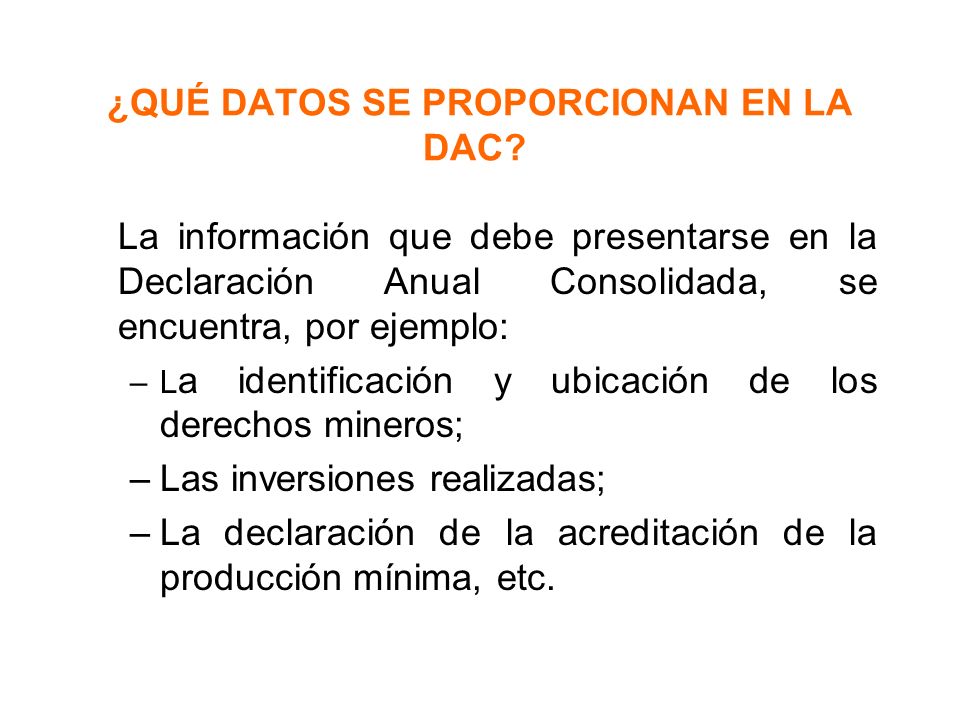 ¿QUÉ DATOS SE PROPORCIONAN EN LA DAC?

La información que debe presentarse en la Declaración Anual Consolidada, se encuentra, por ejemplo:

– La identificación y ubicación de los derechos mineros;

– Las inversiones realizadas;

– La declaración de la acreditación de la producción mínima, etc.